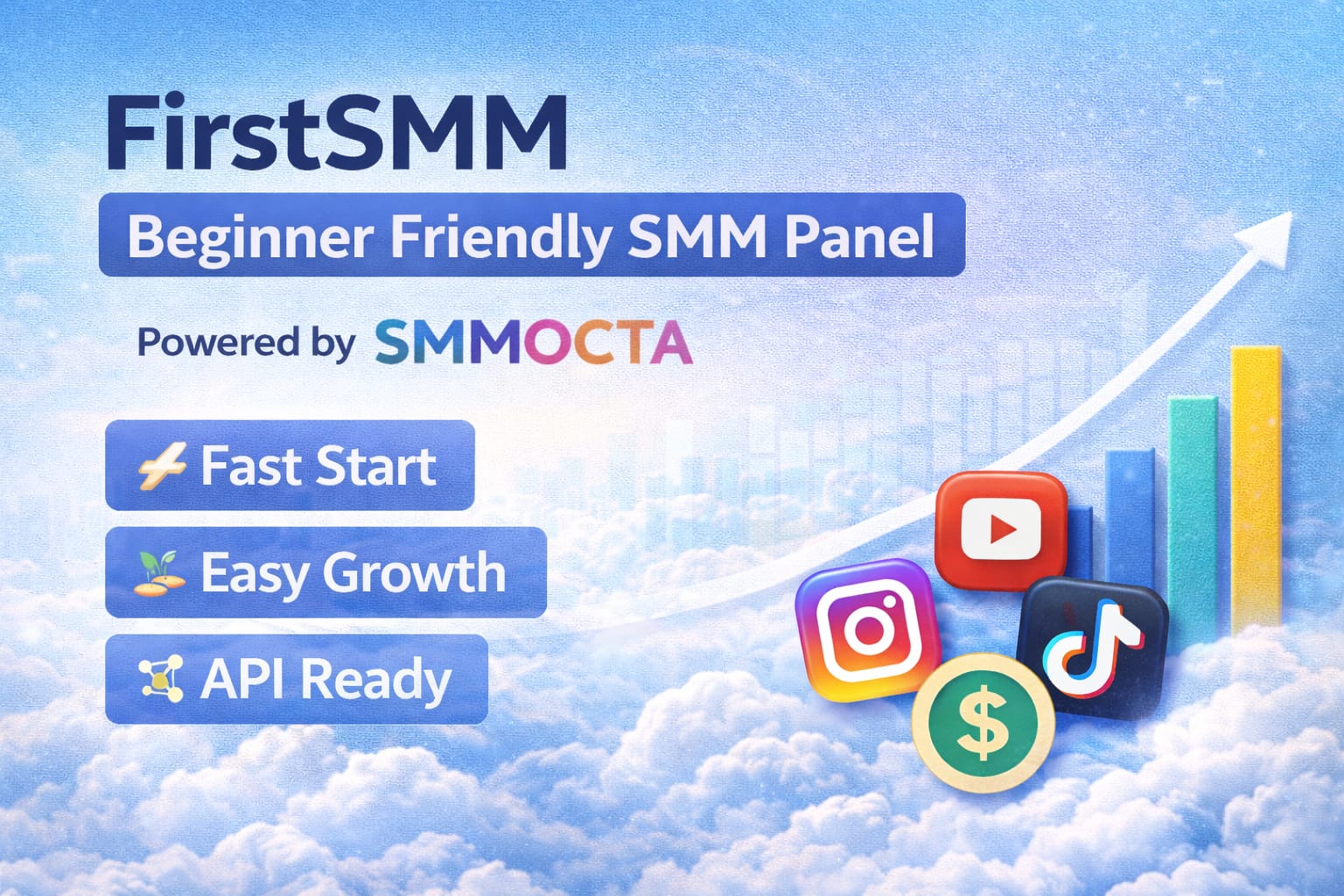 FirstSMM

Beginner Friendly SMM Panel

Powered by SMMOCTA

Fast Start

Easy Growth

API Ready

$